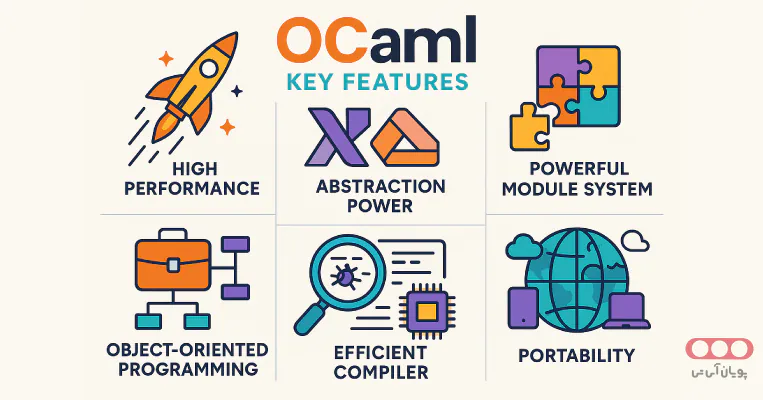 OCaml
KEY FEATURES

HIGH PERFORMANCE

ABSTRACTION POWER

POWERFUL MODULE SYSTEM

OBJECT-ORIENTED PROGRAMMING

EFFICIENT COMPILER

PORTABILITY

پویان آی تی